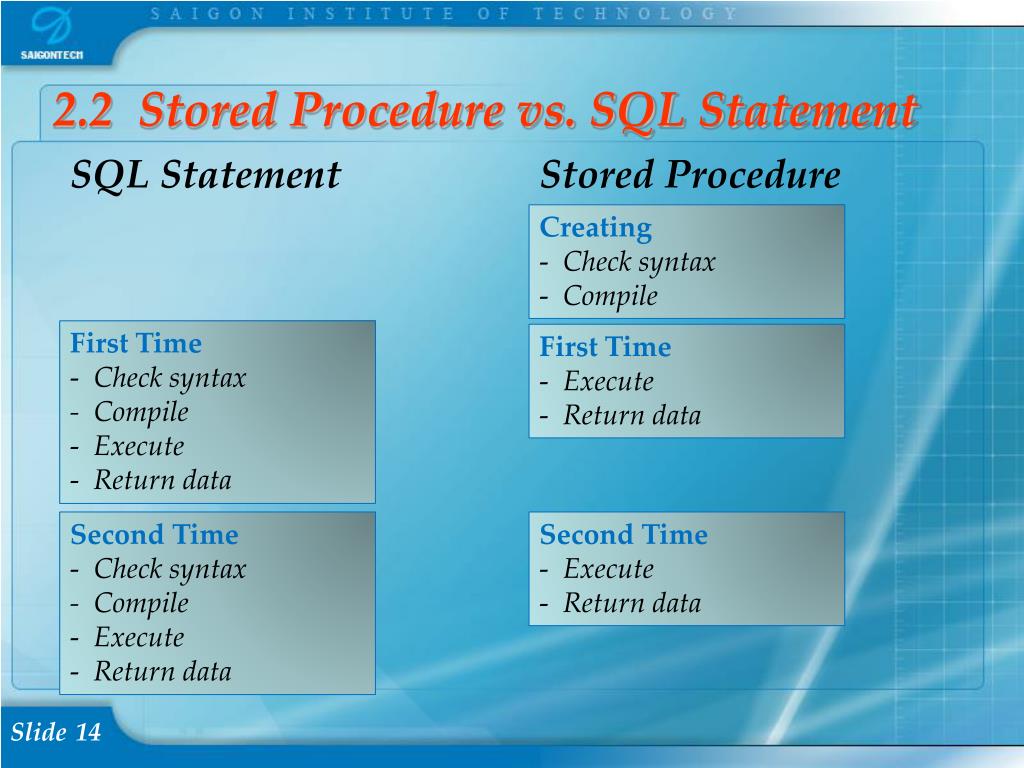 SAIGONTECH

SAIGON INSTITUTE OF TECHNOLOGY

2.2 Stored Procedure vs. SQL Statement

SQL Statement

First Time
- Check syntax
- Compile
- Execute
- Return data

Second Time
- Check syntax
- Compile
- Execute
- Return data

Stored Procedure

Creating
- Check syntax
- Compile

First Time
- Execute
- Return data

Second Time
- Execute
- Return data

Slide 14